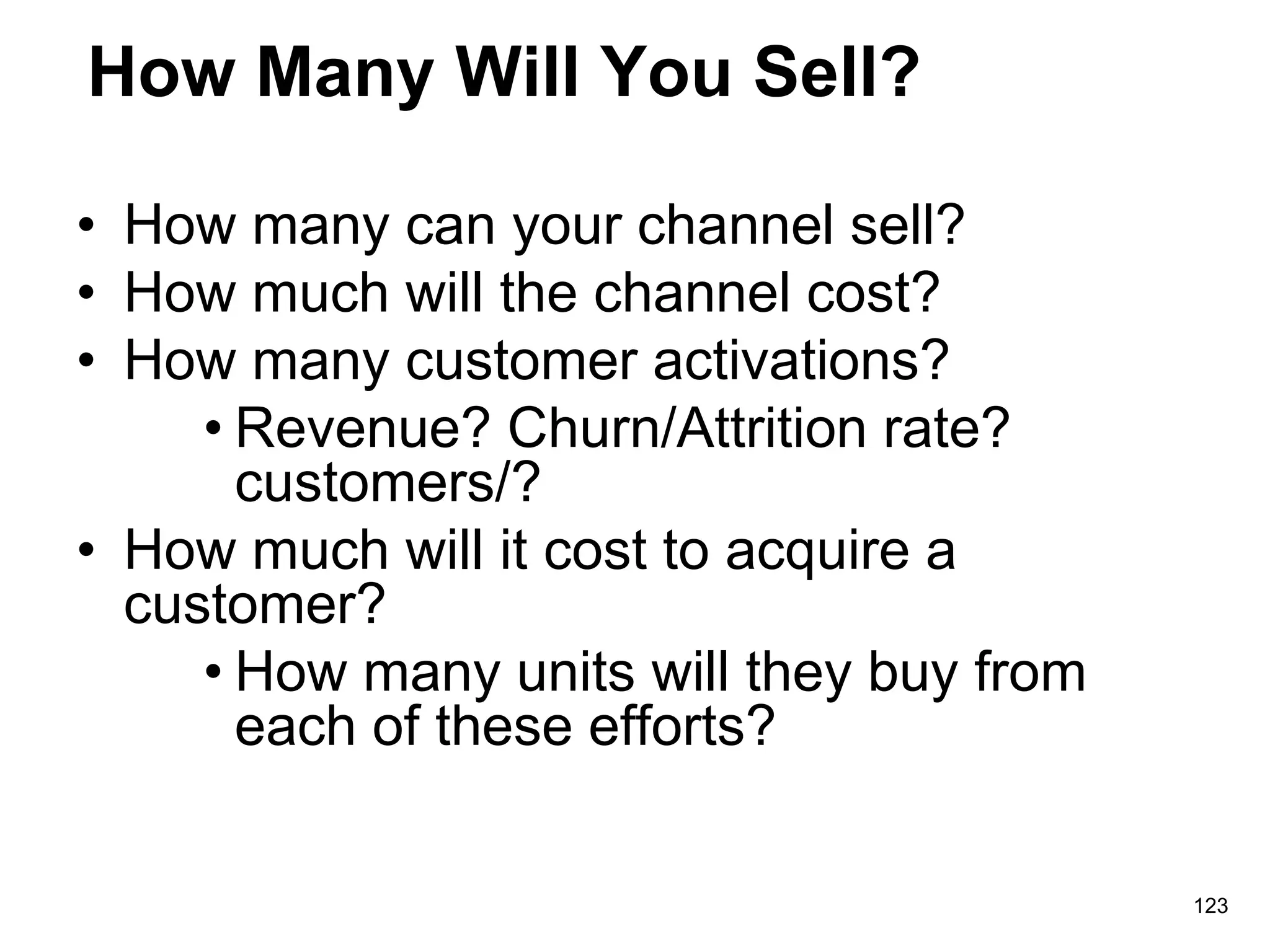 How Many Will You Sell?

• How many can your channel sell?
• How much will the channel cost?
• How many customer activations?
  • Revenue? Churn/Attrition rate? customers/?
• How much will it cost to acquire a customer?
  • How many units will they buy from each of these efforts?

123